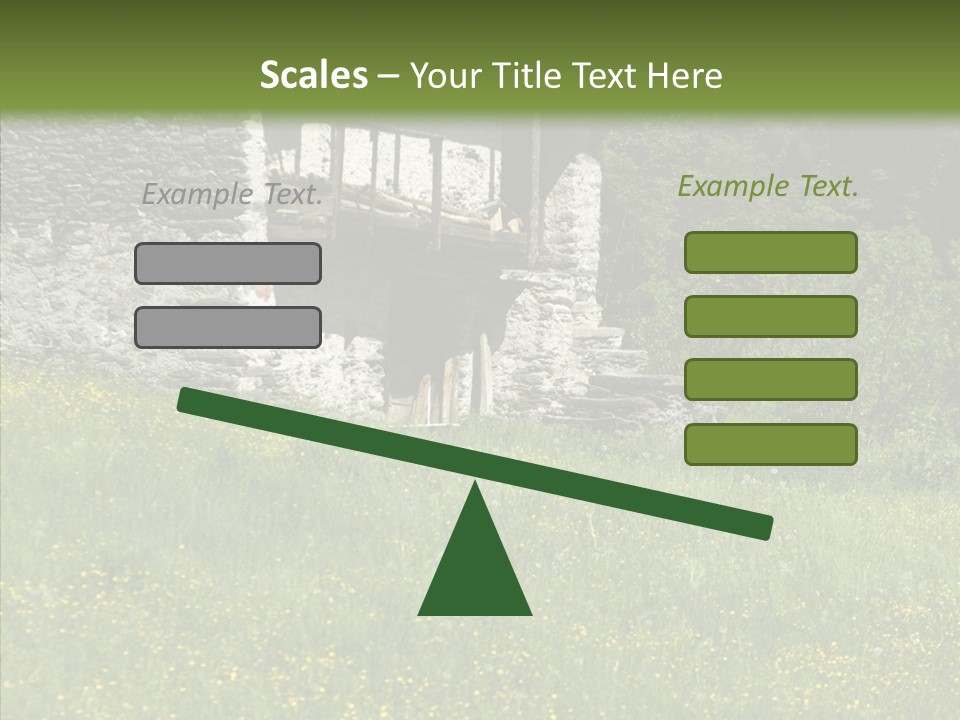 Scales – Your Title Text Here

Example Text.

Example Text.